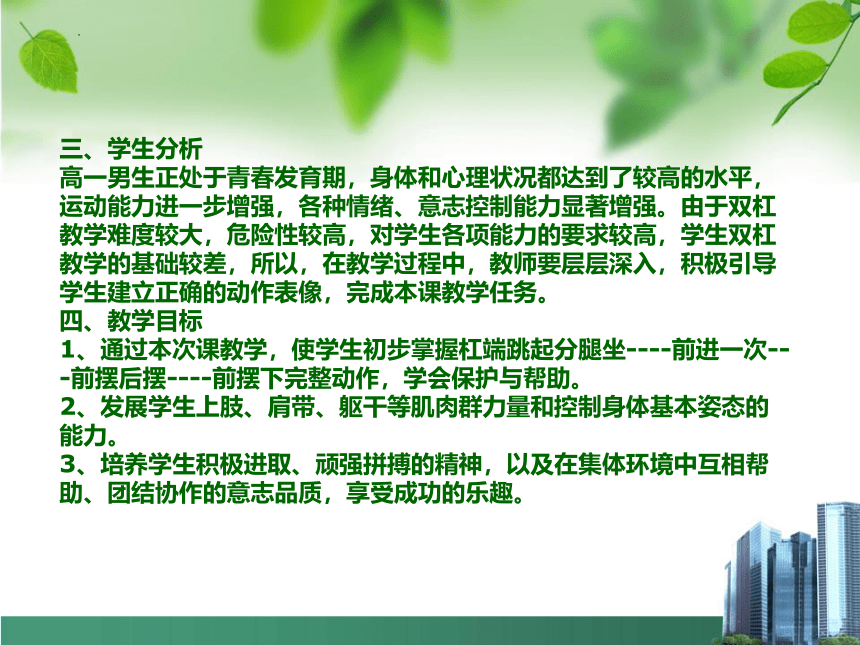 三、学生分析
高一男生正处于青春发育期，身体和心理状况都达到了较高的水平，运动能力进一步增强，各种情绪、意志控制能力显著增强。由于双杠教学难度较大，危险性较高，对学生各项能力的要求较高，学生双杠教学的基础较差，所以，在教学过程中，教师要层层深入，积极引导学生建立正确的动作表像，完成本课教学任务。
四、教学目标
1、通过本次课教学，使学生初步掌握杠端跳起分腿坐----前进一次----前摆后摆----前摆下完整动作，学会保护与帮助。
2、发展学生上肢、肩带、躯干等肌肉群力量和控制身体基本姿态的能力。
3、培养学生积极进取、顽强拼搏的精神，以及在集体环境中互相帮助、团结协作的意志品质，享受成功的乐趣。